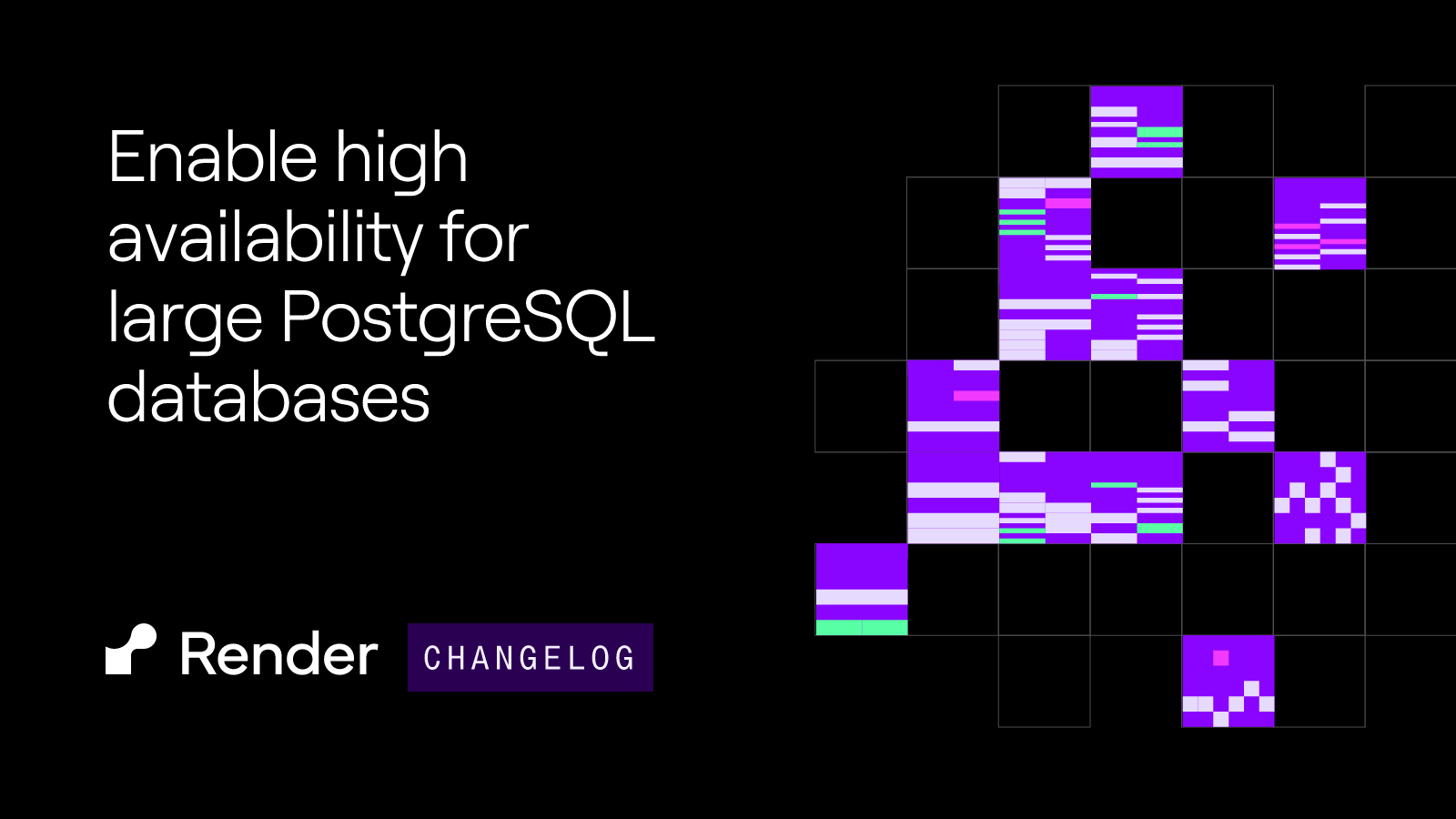 Enable high availability for large PostgreSQL databases

Render CHANGELOG